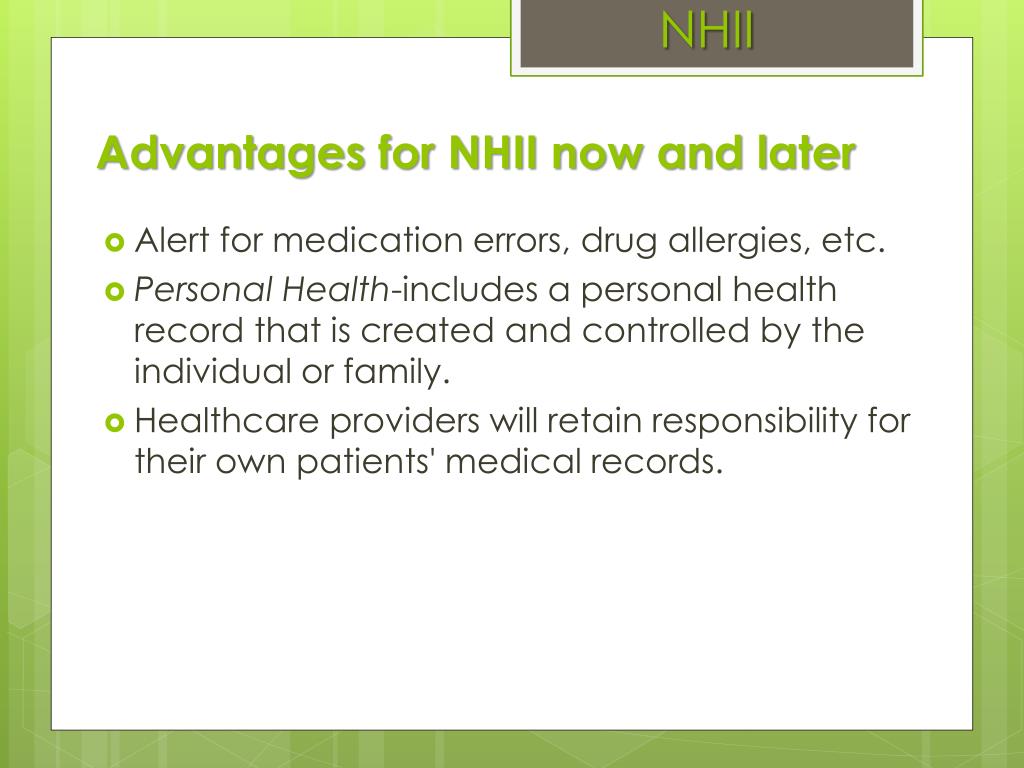 NHII

Advantages for NHII now and later

Alert for medication errors, drug allergies, etc.

Personal Health-includes a personal health record that is created and controlled by the individual or family.

Healthcare providers will retain responsibility for their own patients' medical records.